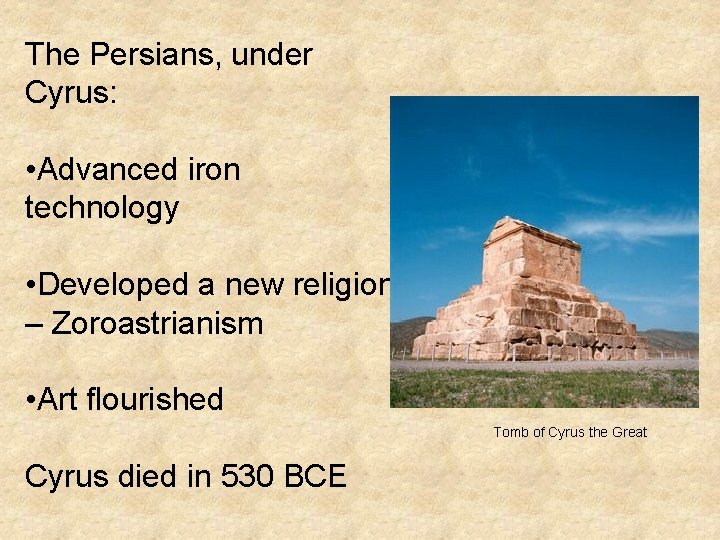 The Persians, under Cyrus:

•Advanced iron technology

•Developed a new religion – Zoroastrianism

•Art flourished

Cyrus died in 530 BCE

Tomb of Cyrus the Great